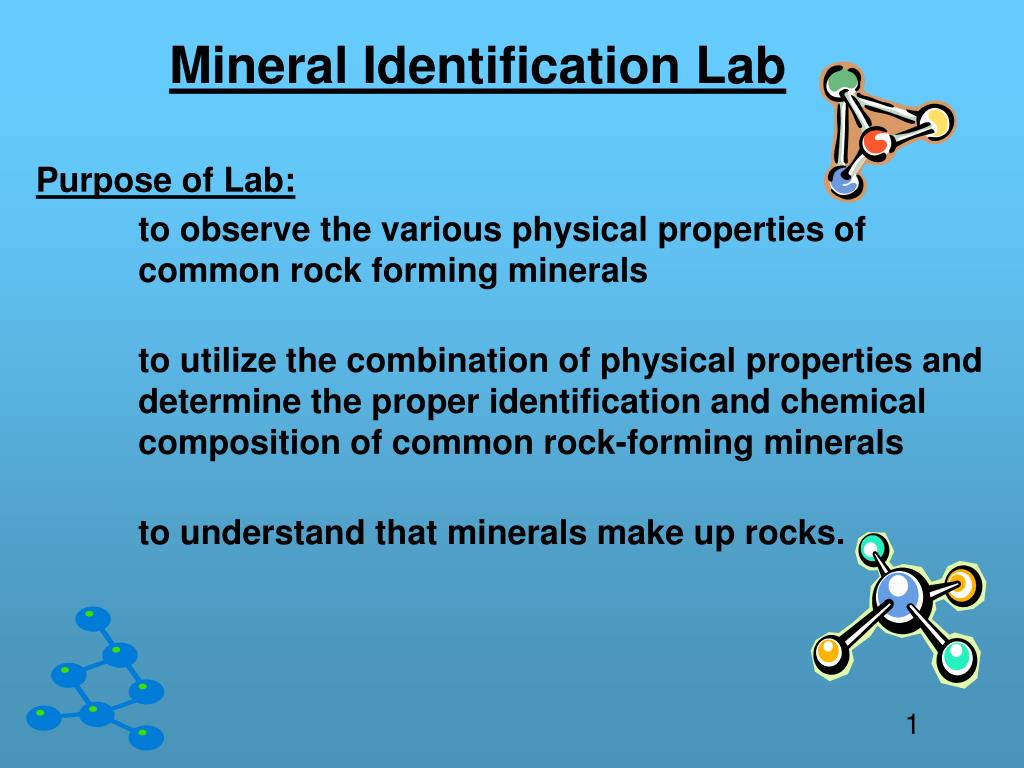 Mineral Identification Lab

Purpose of Lab:

to observe the various physical properties of common rock forming minerals

to utilize the combination of physical properties and determine the proper identification and chemical composition of common rock-forming minerals

to understand that minerals make up rocks.

1